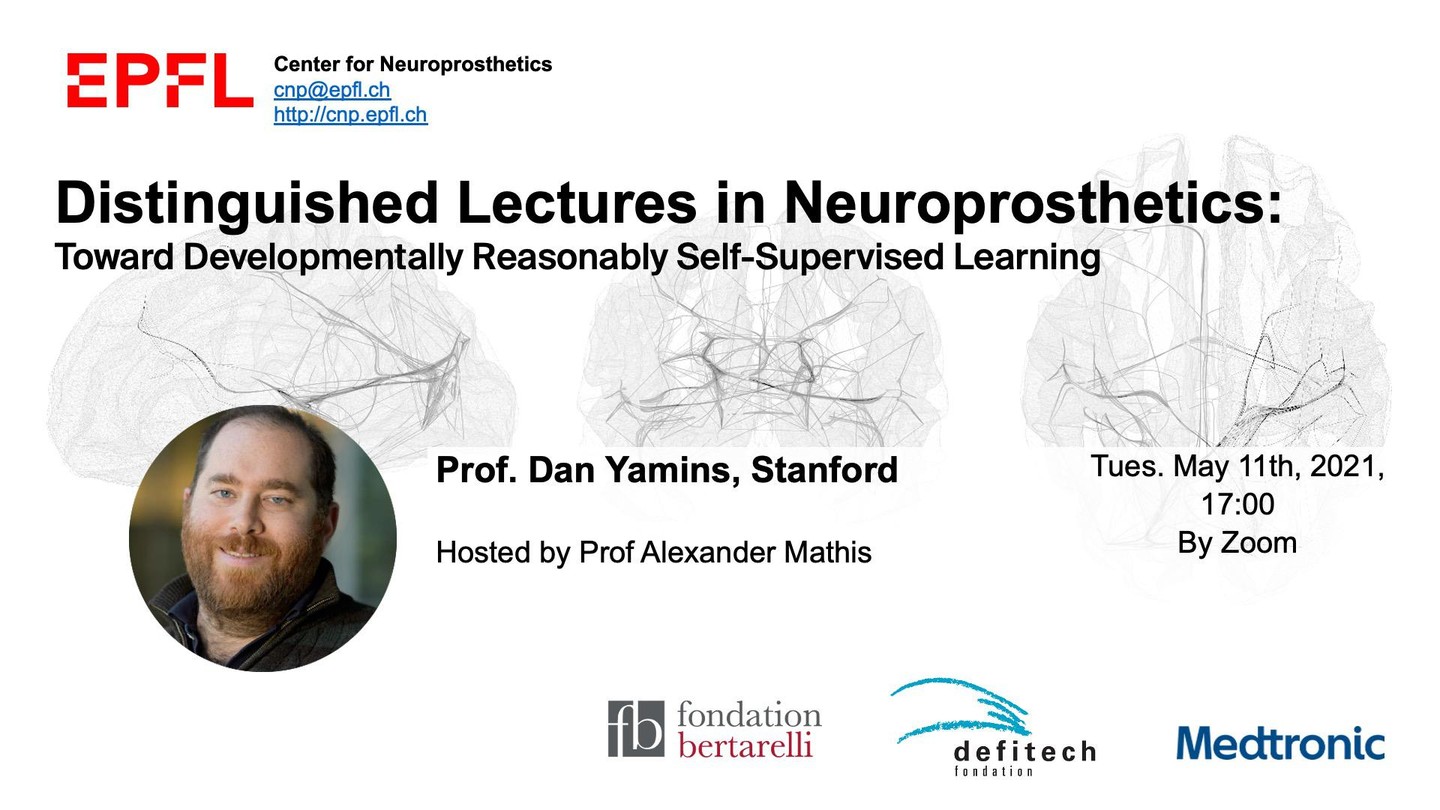 EPFL

Center for Neuroprosthetics
cnp@epfl.ch
http://cnp.epfl.ch

Distinguished Lectures in Neuroprosthetics:
Toward Developmentally Reasonably Self-Supervised Learning

Prof. Dan Yamins, Stanford

Hosted by Prof Alexander Mathis

Tues. May 11th, 2021,
17:00
By Zoom

fb fondation bertarelli

defitech fondation

Medtronic